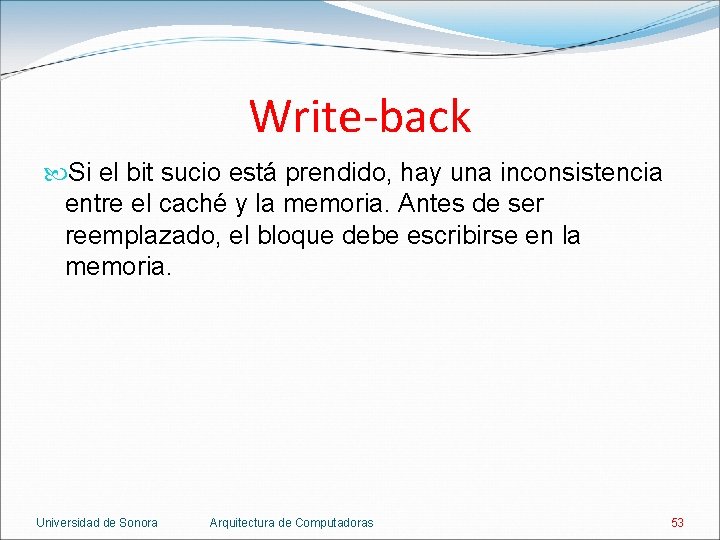 Write-back

Si el bit sucio está prendido, hay una inconsistencia entre el caché y la memoria. Antes de ser reemplazado, el bloque debe escribirse en la memoria.

Universidad de Sonora Arquitectura de Computadoras 53